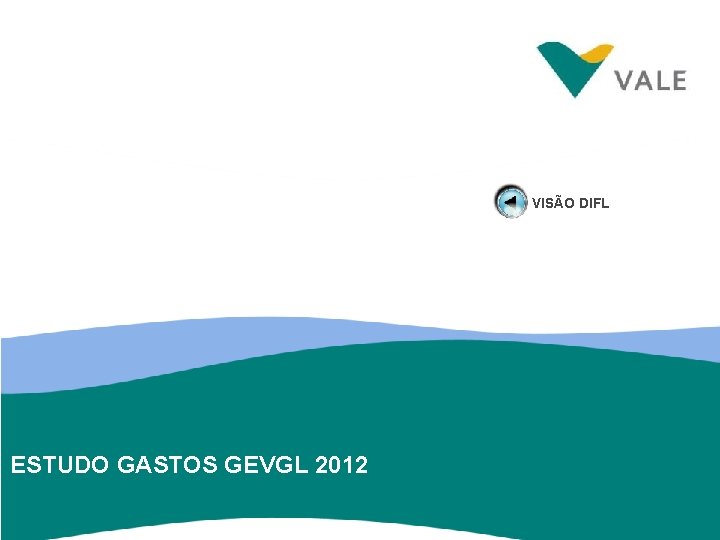 VALE

VISÃO DIFL

ESTUDO GASTOS GEVGL 2012